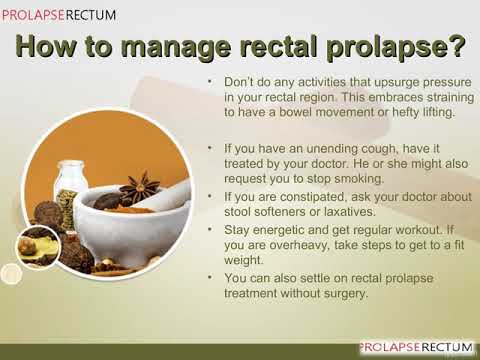 PROLAPSERECTUM

How to manage rectal prolapse?

• Don't do any activities that upsurge pressure in your rectal region. This embraces straining to have a bowel movement or hefty lifting.

• If you have an unending cough, have it treated by your doctor. He or she might also request you to stop smoking.

• If you are constipated, ask your doctor about stool softeners or laxatives.

• Stay energetic and get regular workout. If you are overheavy, take steps to get to a fit weight.

• You can also settle on rectal prolapse treatment without surgery.

PROLAPSERECTUM